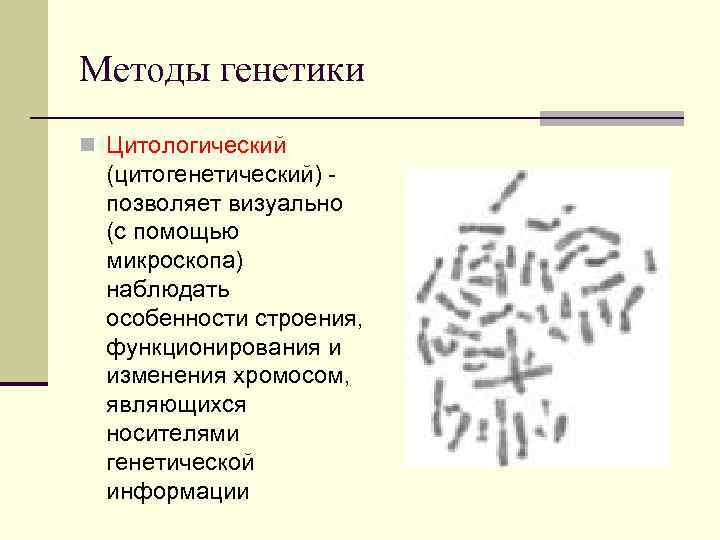 Методы генетики

Цитологический (цитогенетический) - позволяет визуально (с помощью микроскопа) наблюдать особенности строения, функционирования и изменения хромосом, являющихся носителями генетической информации